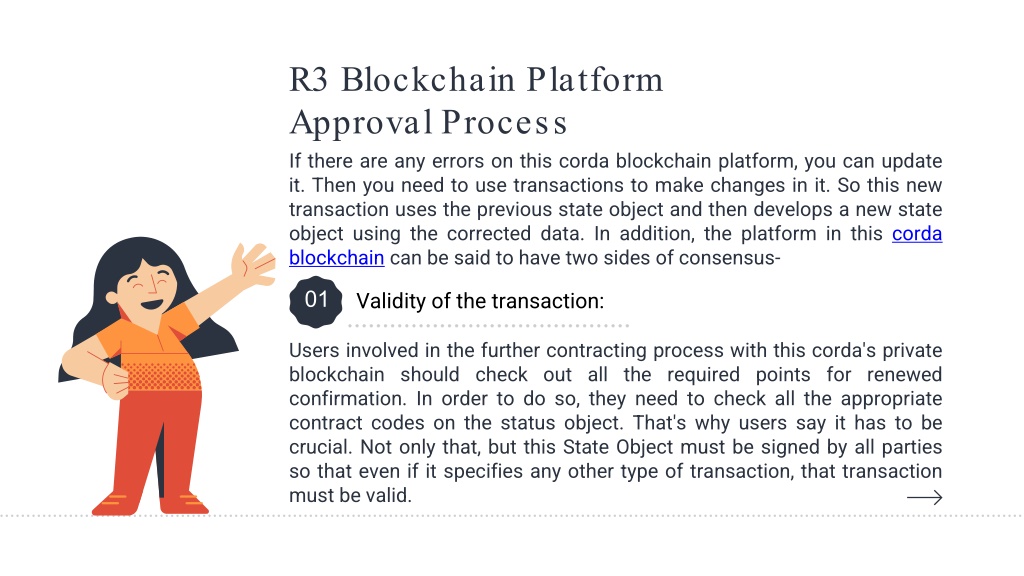 R3 Blockchain Platform Approval Process

If there are any errors on this corda blockchain platform, you can update it. Then you need to use transactions to make changes in it. So this new transaction uses the previous state object and then develops a new state object using the corrected data. In addition, the platform in this corda blockchain can be said to have two sides of consensus-

01 Validity of the transaction:

Users involved in the further contracting process with this corda's private blockchain should check out all the required points for renewed confirmation. In order to do so, they need to check all the appropriate contract codes on the status object. That's why users say it has to be crucial. Not only that, but this State Object must be signed by all parties so that even if it specifies any other type of transaction, that transaction must be valid.